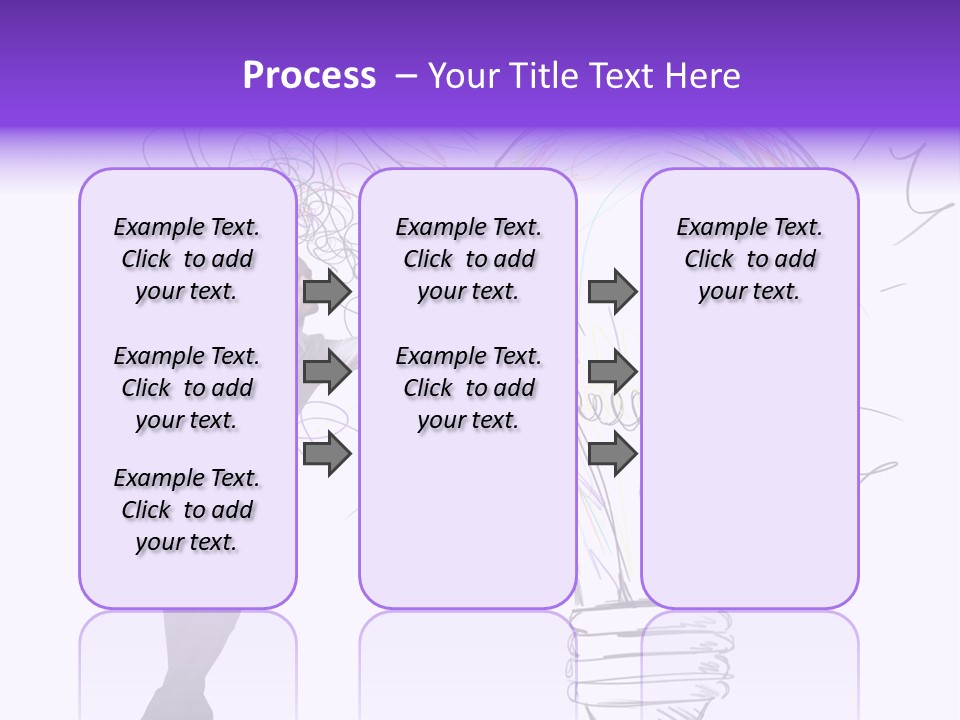 Process – Your Title Text Here

Example Text. Click to add your text.

Example Text. Click to add your text.

Example Text. Click to add your text.

Example Text. Click to add your text.

Example Text. Click to add your text.

Example Text. Click to add your text.